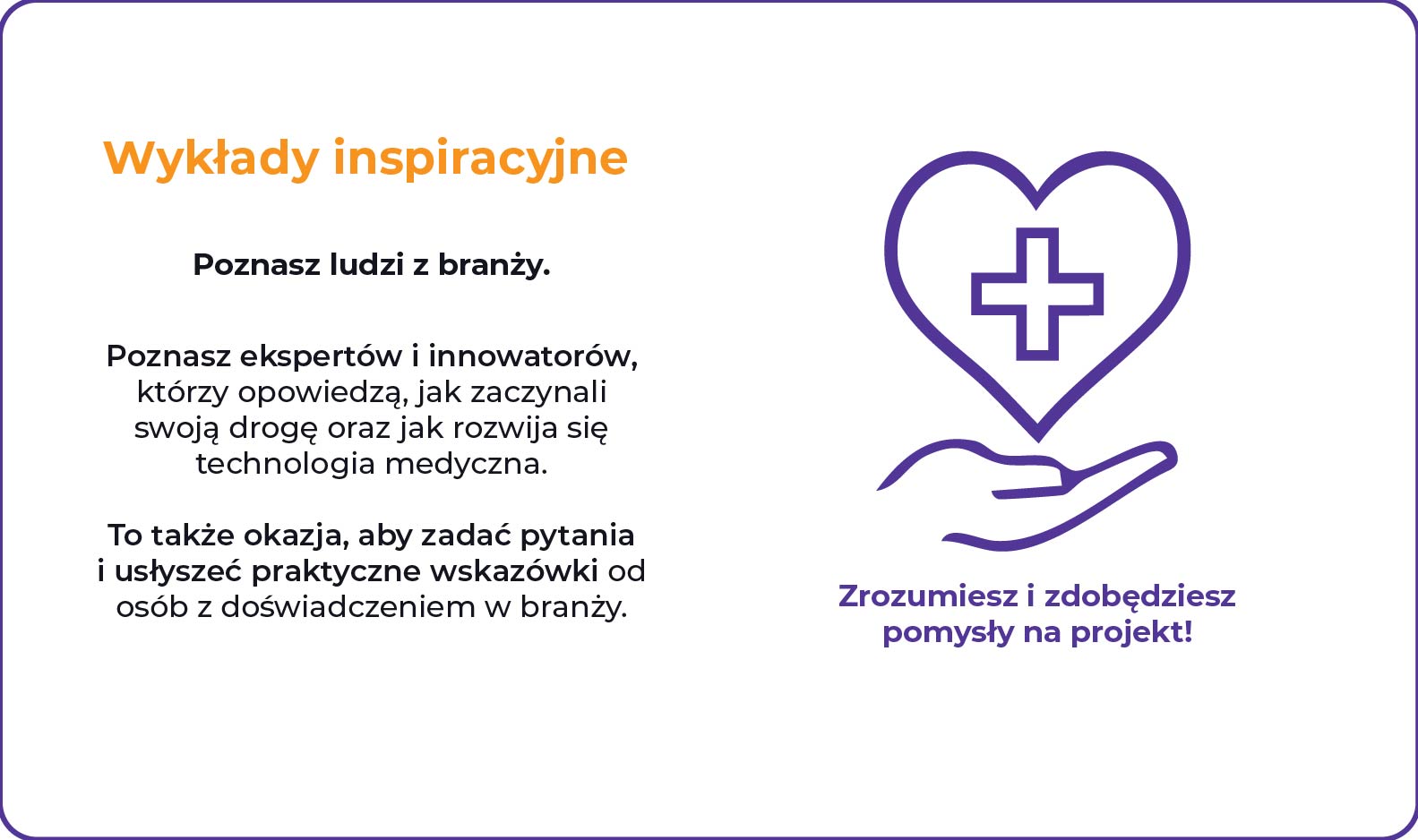 Wykłady inspiracyjne

Poznasz ludzi z branży.

Poznasz ekspertów i innowatorów, którzy opowiedzą, jak zaczynali swoją drogę oraz jak rozwija się technologia medyczna.

To także okazja, aby zadać pytania i usłyszeć praktyczne wskazówki od osób z doświadczeniem w branży.

Zrozumiesz i zdobędziesz pomysły na projekt!